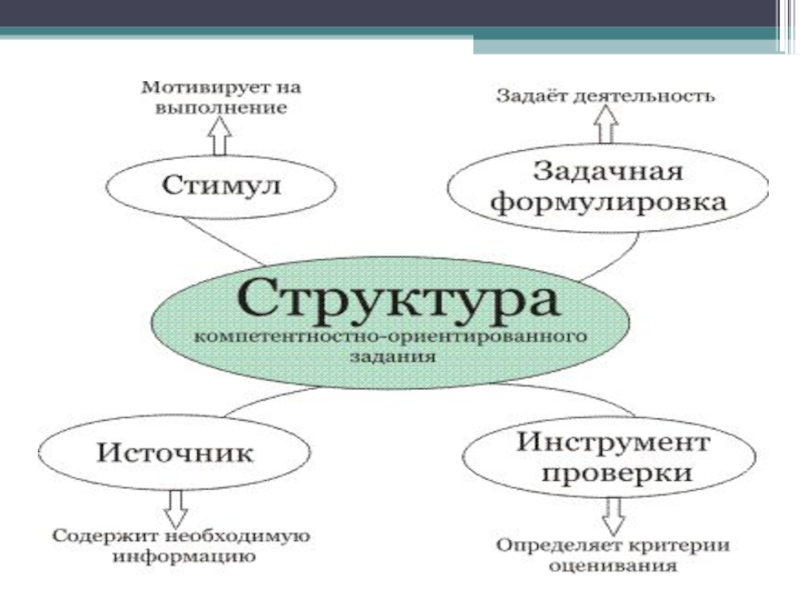 Мотивирует на выполнение

Задаёт деятельность

Стимул

Задачная формулировка

Структура
компетентностно-ориентированного задания

Источник

Инструмент проверки

Содержит необходимую информацию

Определяет критерии оценивания